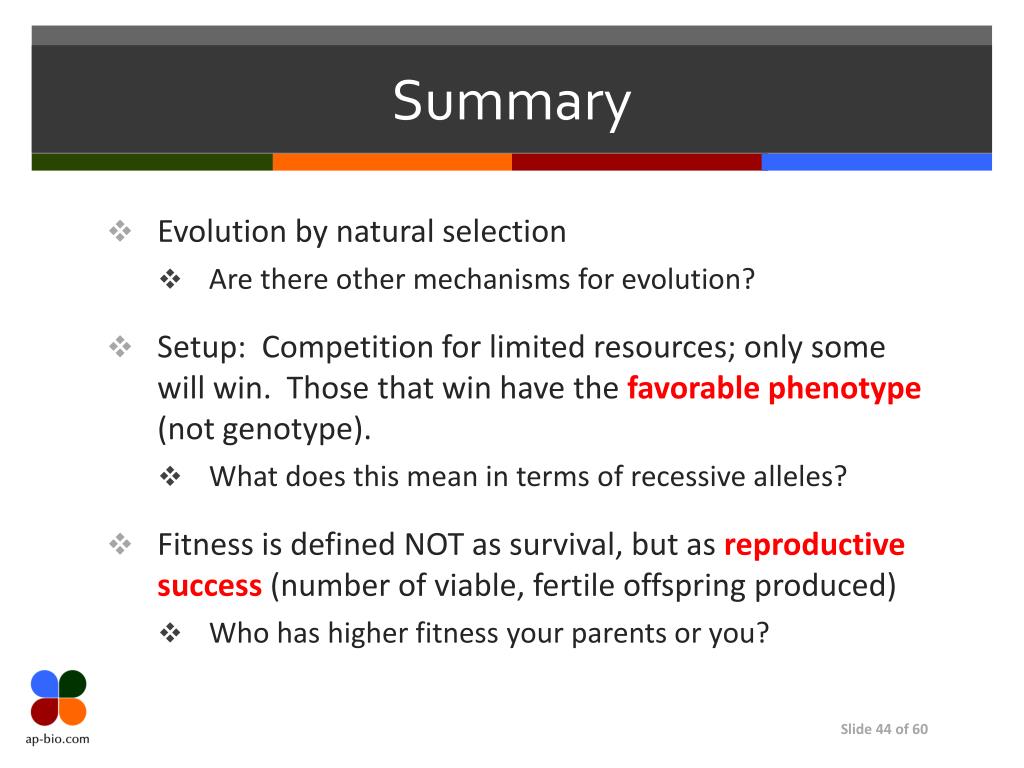 Summary

❖ Evolution by natural selection
  ❖ Are there other mechanisms for evolution?

❖ Setup: Competition for limited resources; only some will win. Those that win have the favorable phenotype (not genotype).
  ❖ What does this mean in terms of recessive alleles?

❖ Fitness is defined NOT as survival, but as reproductive success (number of viable, fertile offspring produced)
  ❖ Who has higher fitness your parents or you?

ap-bio.com

Slide 44 of 60